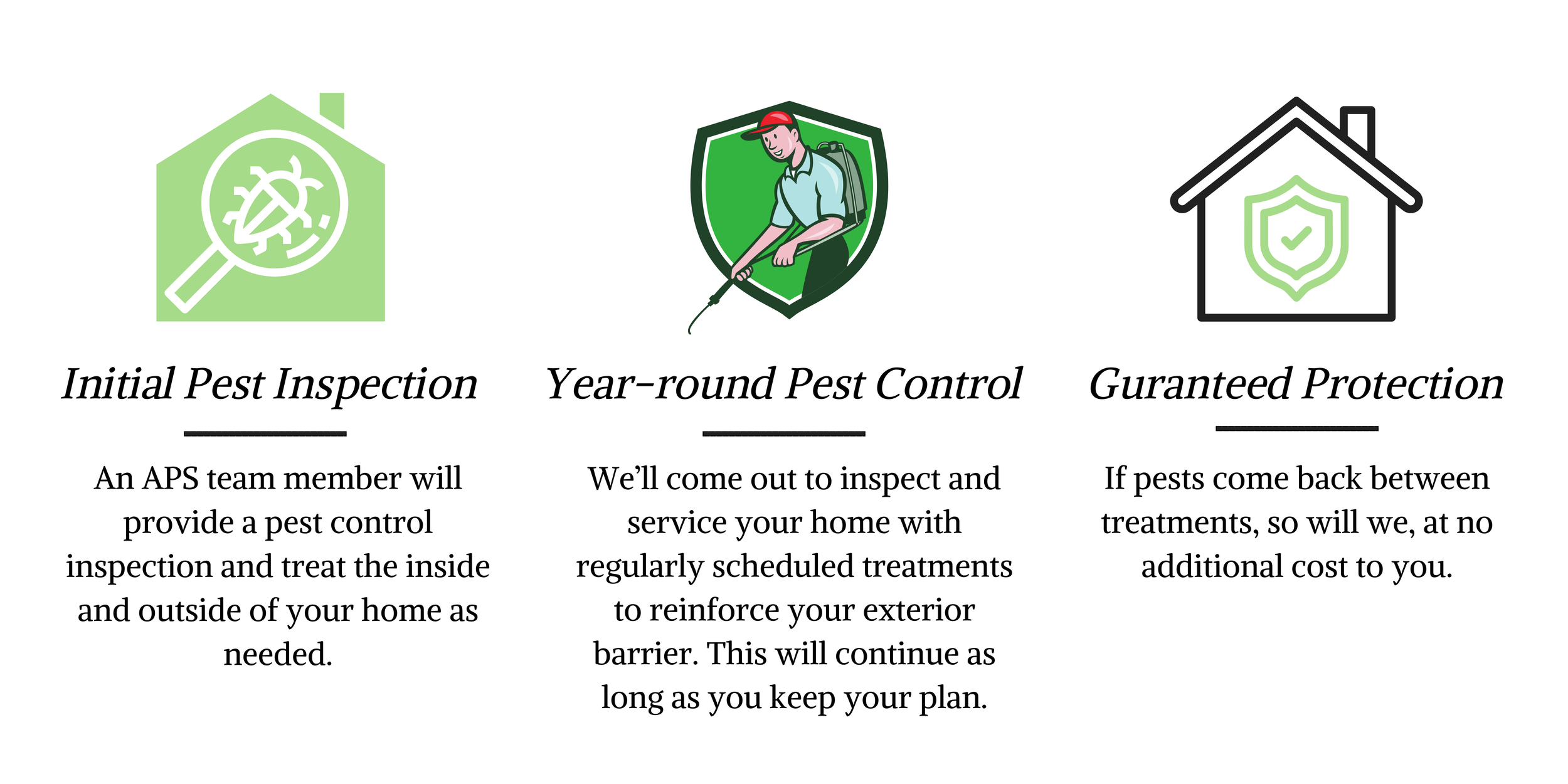 Initial Pest Inspection

An APS team member will provide a pest control inspection and treat the inside and outside of your home as needed.

Year-round Pest Control

We'll come out to inspect and service your home with regularly scheduled treatments to reinforce your exterior barrier. This will continue as long as you keep your plan.

Guranteed Protection

If pests come back between treatments, so will we, at no additional cost to you.